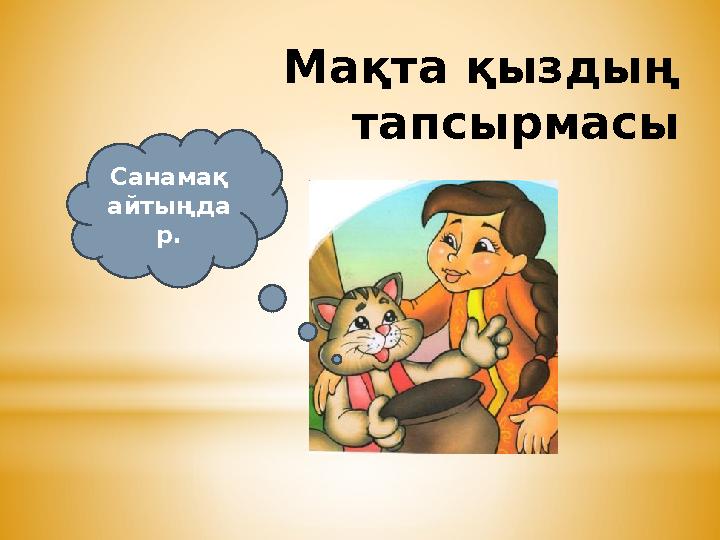 Мақта қыздың тапсырмасы

Санамақ айтыңдар.